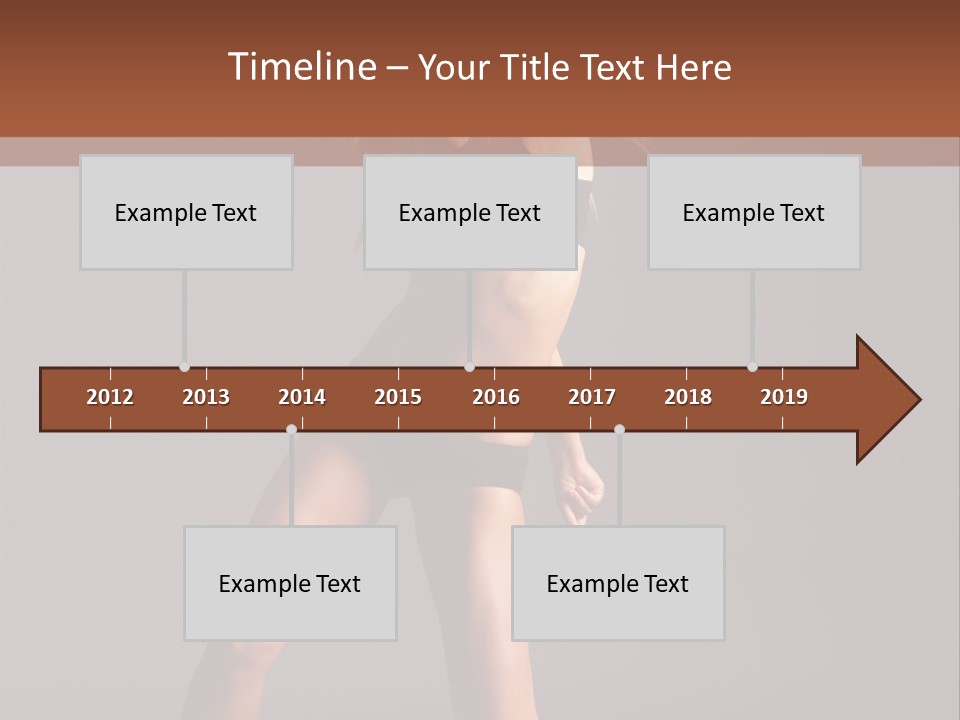 Timeline – Your Title Text Here

Example Text

Example Text

Example Text

2012 2013 2014 2015 2016 2017 2018 2019

Example Text

Example Text